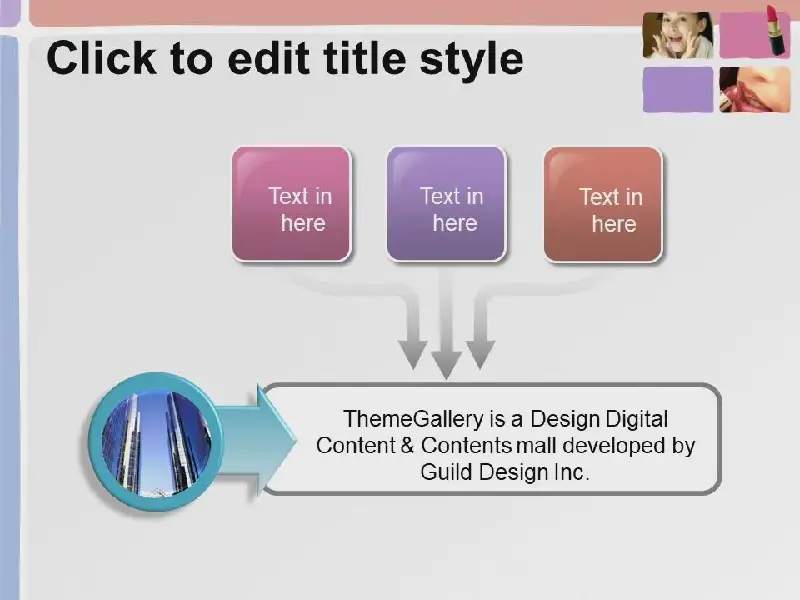 Click to edit title style

Text in here

Text in here

Text in here

ThemeGallery is a Design Digital Content & Contents mall developed by Guild Design Inc.